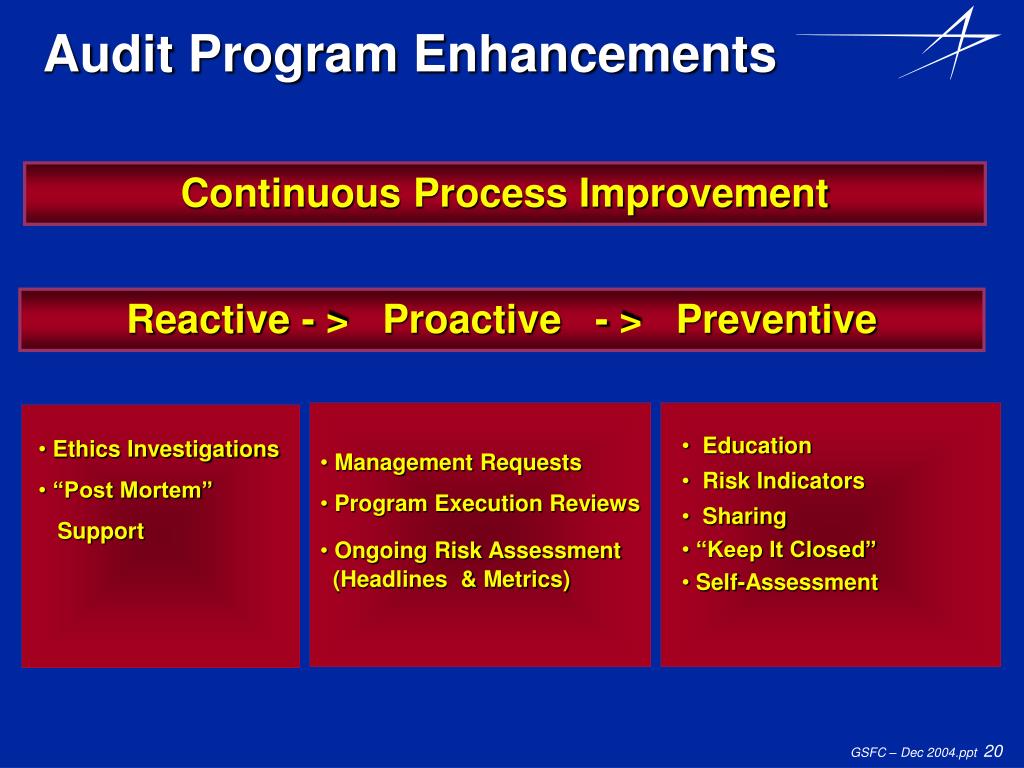 Audit Program Enhancements

Continuous Process Improvement

Reactive - > Proactive - > Preventive

• Ethics Investigations
• “Post Mortem” Support

• Management Requests
• Program Execution Reviews
• Ongoing Risk Assessment (Headlines & Metrics)

• Education
• Risk Indicators
• Sharing
• “Keep It Closed”
• Self-Assessment

GSFC – Dec 2004.ppt 20